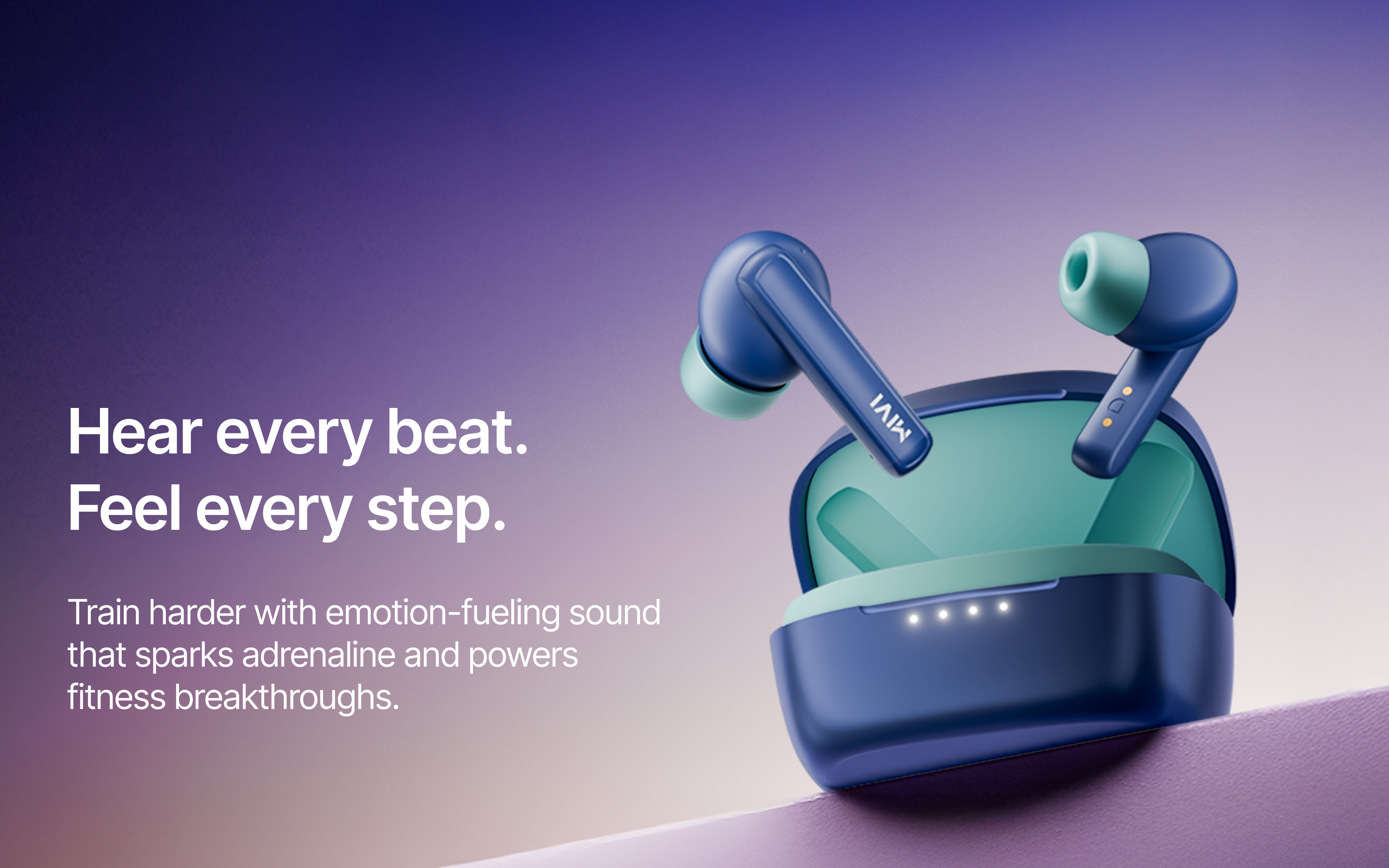 Hear every beat.
Feel every step.

Train harder with emotion-fueling sound that sparks adrenaline and powers fitness breakthroughs.

MIVI